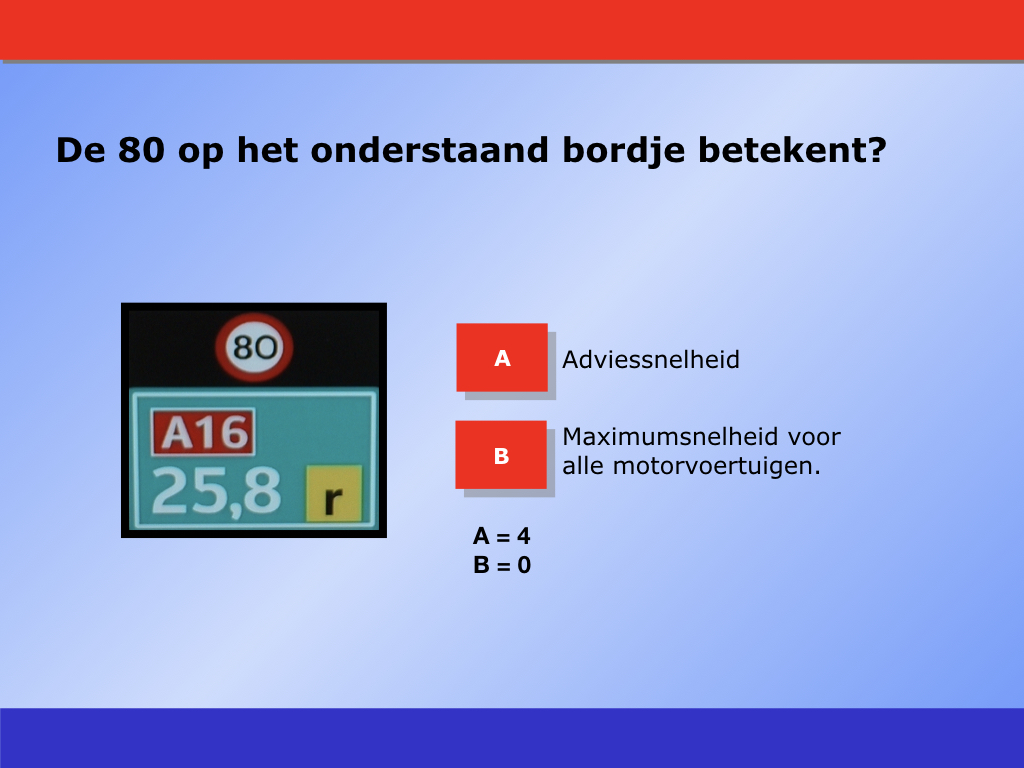 De 80 op het onderstaand bordje betekent?

80

A16

25,8 r

A Adviessnelheid

B Maximumsnelheid voor alle motorvoertuigen.

A = 4
B = 0